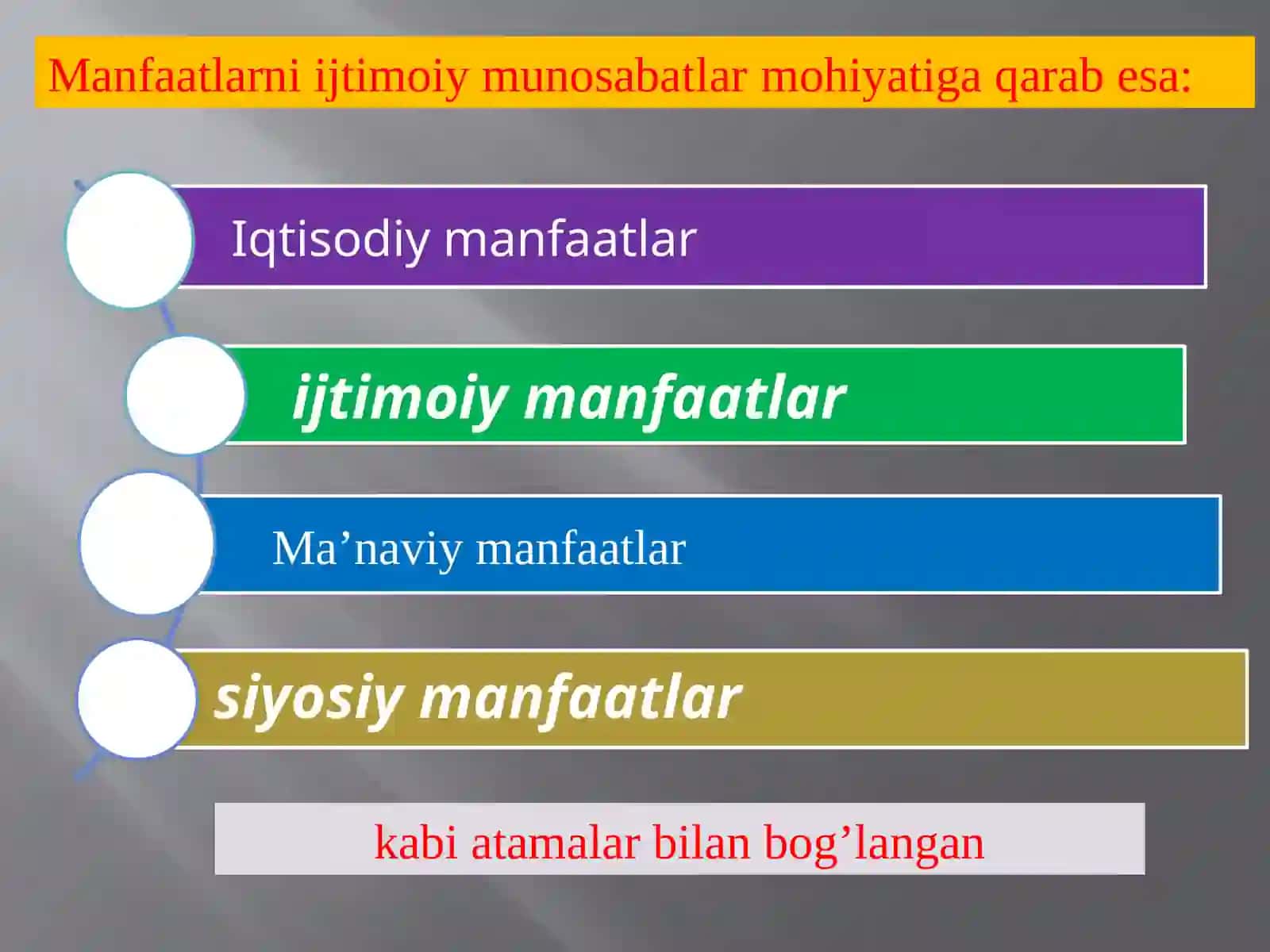 Manfaatlarni ijtimoiy munosabatlar mohiyatiga qarab esa:

Iqtisodiy manfaatlar

ijtimoiy manfaatlar

Ma’naviy manfaatlar

siyosiy manfaatlar

kabi atamalar bilan bog’langan